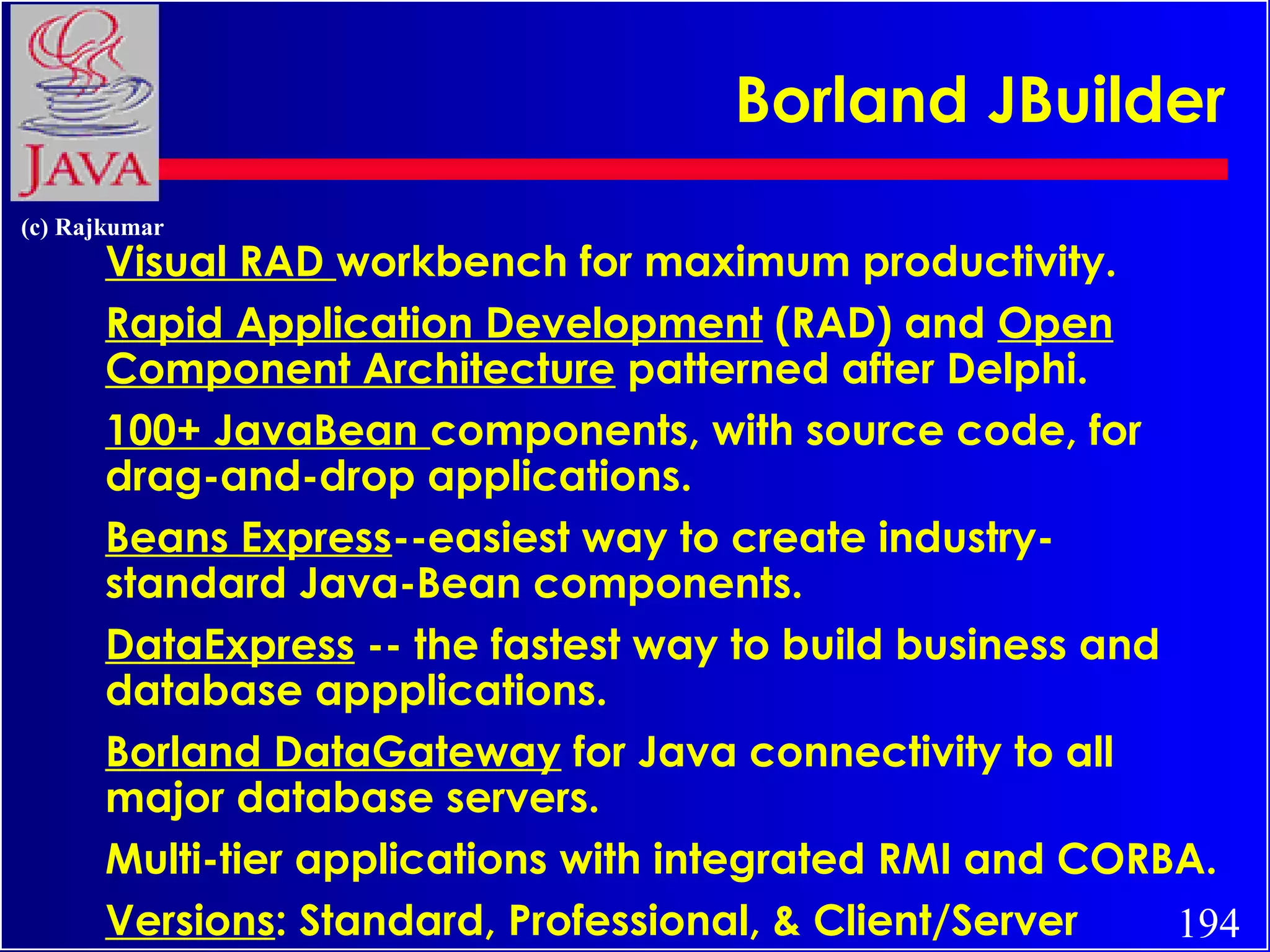 JAVA

Borland JBuilder

(c) Rajkumar

Visual RAD workbench for maximum productivity.

Rapid Application Development (RAD) and Open Component Architecture patterned after Delphi.

100+ JavaBean components, with source code, for drag-and-drop applications.

Beans Express--easiest way to create industry-standard Java-Bean components.

DataExpress -- the fastest way to build business and database appplications.

Borland DataGateway for Java connectivity to all major database servers.

Multi-tier applications with integrated RMI and CORBA.

Versions: Standard, Professional, & Client/Server

194